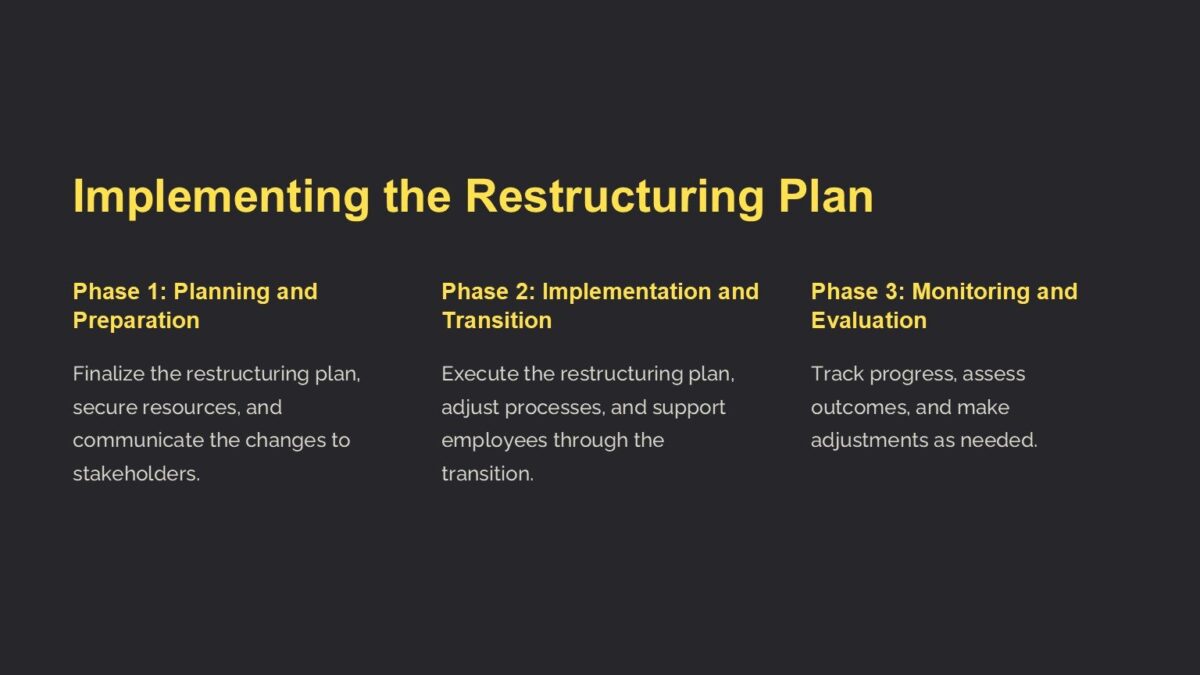 Implementing the Restructuring Plan

Phase 1: Planning and Preparation

Finalize the restructuring plan, secure resources, and communicate the changes to stakeholders.

Phase 2: Implementation and Transition

Execute the restructuring plan, adjust processes, and support employees through the transition.

Phase 3: Monitoring and Evaluation

Track progress, assess outcomes, and make adjustments as needed.